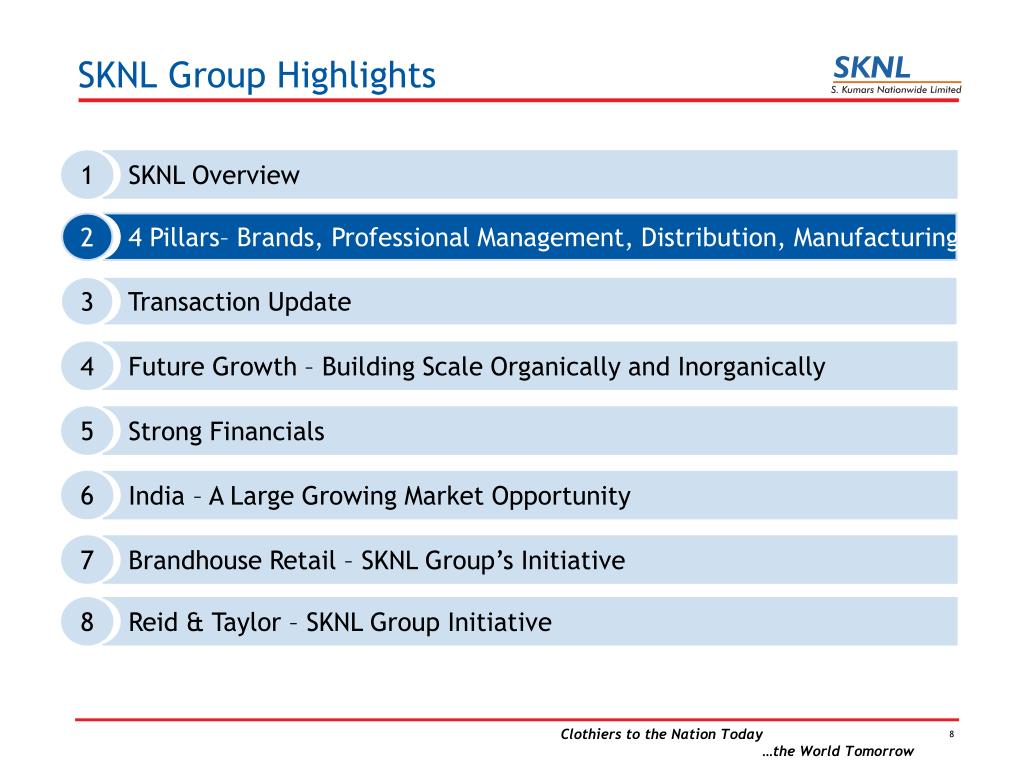 SKNL Group Highlights

SKNL
S. Kumars Nationwide Limited

1 SKNL Overview

2 4 Pillars– Brands, Professional Management, Distribution, Manufacturing

3 Transaction Update

4 Future Growth – Building Scale Organically and Inorganically

5 Strong Financials

6 India – A Large Growing Market Opportunity

7 Brandhouse Retail – SKNL Group's Initiative

8 Reid & Taylor – SKNL Group Initiative

Clothiers to the Nation Today
…the World Tomorrow

8